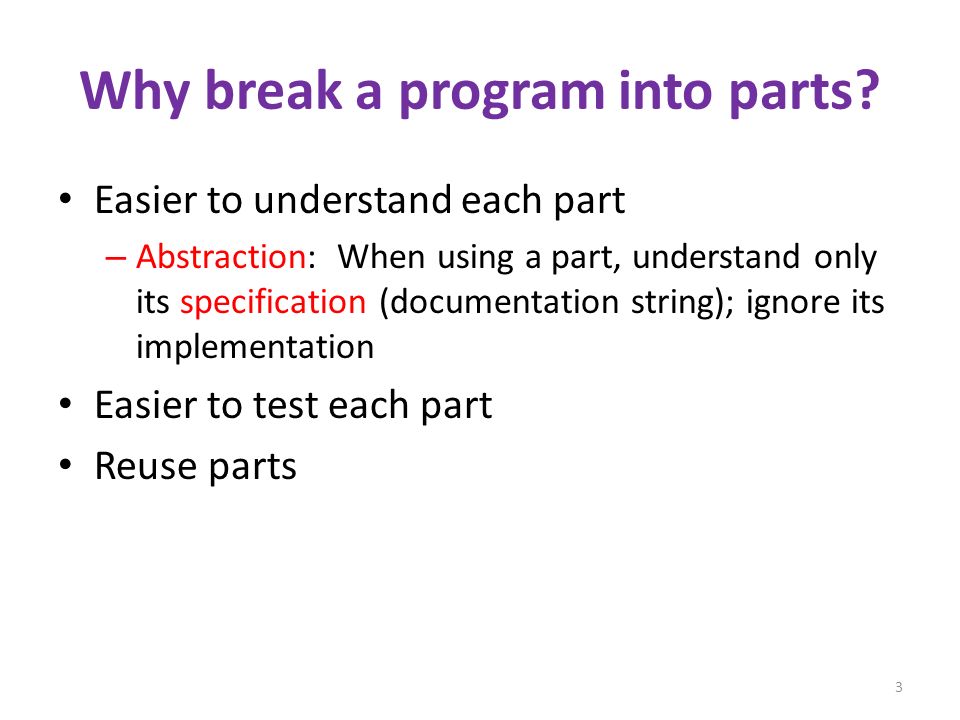 Why break a program into parts?

• Easier to understand each part
  – Abstraction: When using a part, understand only its specification (documentation string); ignore its implementation
• Easier to test each part
• Reuse parts

3